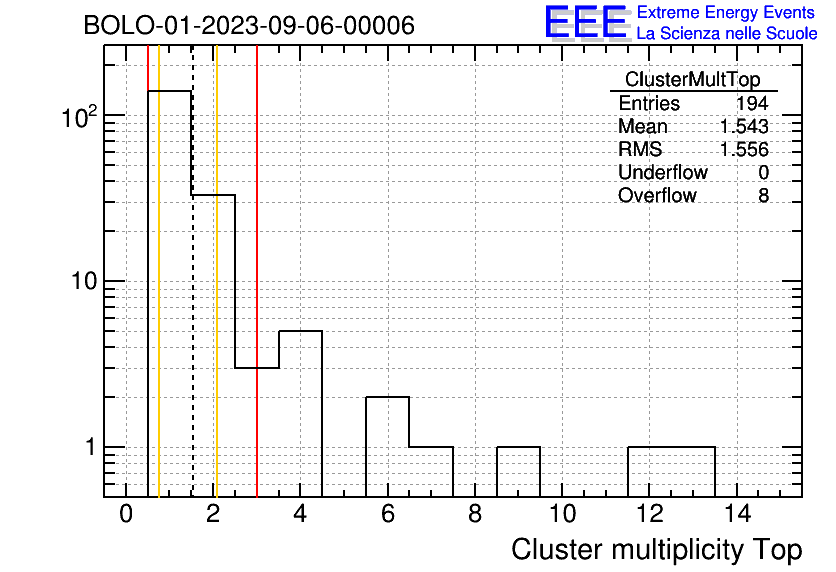 BOLO-01-2023-09-06-00006

EEE Extreme Energy Events
La Scienza nelle Scuole

| ClusterMultTop | |
|---|---|
| Entries | 194 |
| Mean | 1.543 |
| RMS | 1.556 |
| Underflow | 0 |
| Overflow | 8 |

$10^2$
10
1

0 2 4 6 8 10 12 14

Cluster multiplicity Top